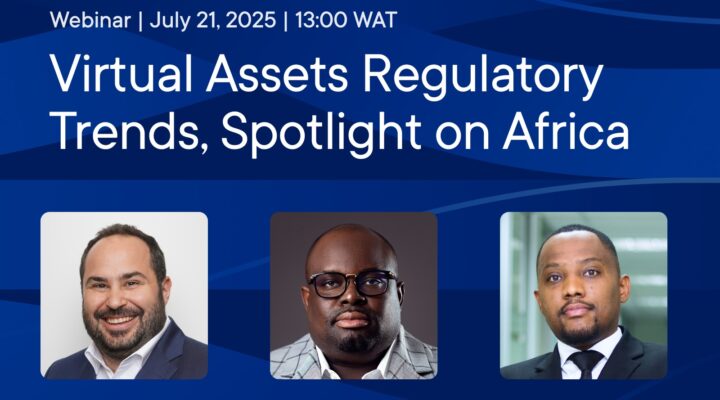 Webinar | July 21, 2025 | 13:00 WAT

Virtual Assets Regulatory Trends, Spotlight on Africa